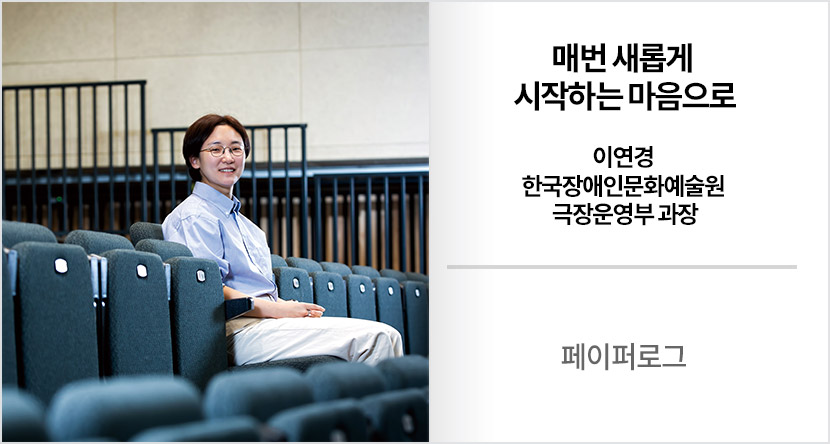 매번 새롭게
시작하는 마음으로

이연경
한국장애인문화예술원
극장운영부 과장

페이퍼로그